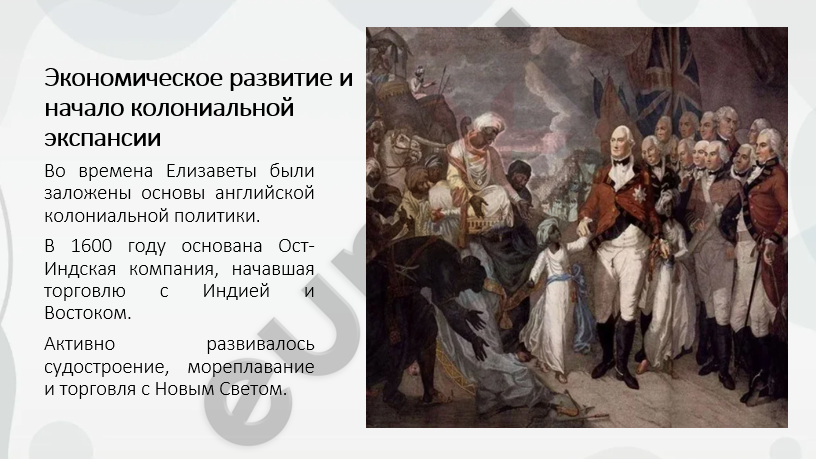 Экономическое развитие и начало колониальной экспансии

Во времена Елизаветы были заложены основы английской колониальной политики.

В 1600 году основана Ост-Индская компания, начавшая торговлю с Индией и Востоком.

Активно развивалось судостроение, мореплавание и торговля с Новым Светом.